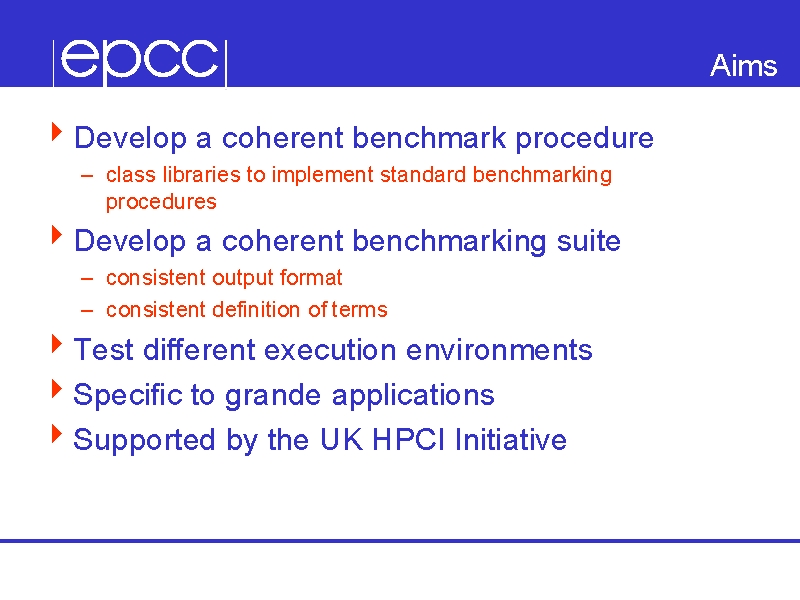 epcc

Aims

Develop a coherent benchmark procedure

– class libraries to implement standard benchmarking procedures

Develop a coherent benchmarking suite

– consistent output format

– consistent definition of terms

Test different execution environments

Specific to grande applications

Supported by the UK HPCI Initiative